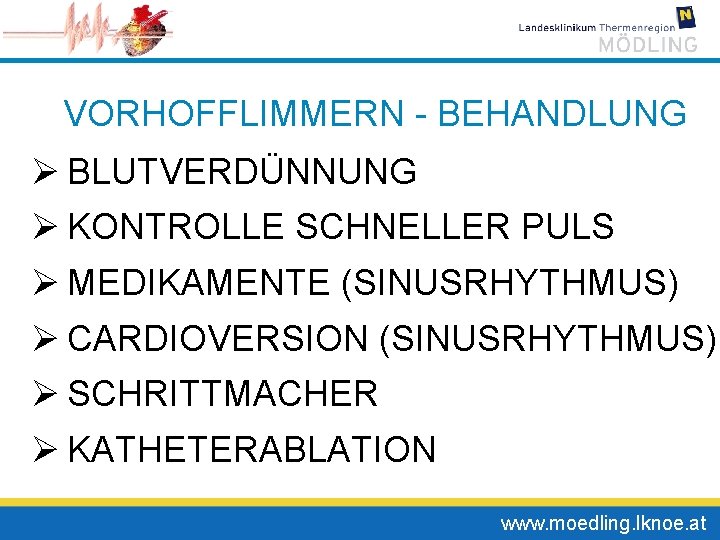 Landesklinikum Thermenregion
N
MÖDLING

VORHOFFLIMMERN - BEHANDLUNG

➢ BLUTVERDÜNNUNG
➢ KONTROLLE SCHNELLER PULS
➢ MEDIKAMENTE (SINUSRHYTHMUS)
➢ CARDIOVERSION (SINUSRHYTHMUS)
➢ SCHRITTMACHER
➢ KATHETERABLATION

www.moedling.lknoe.at